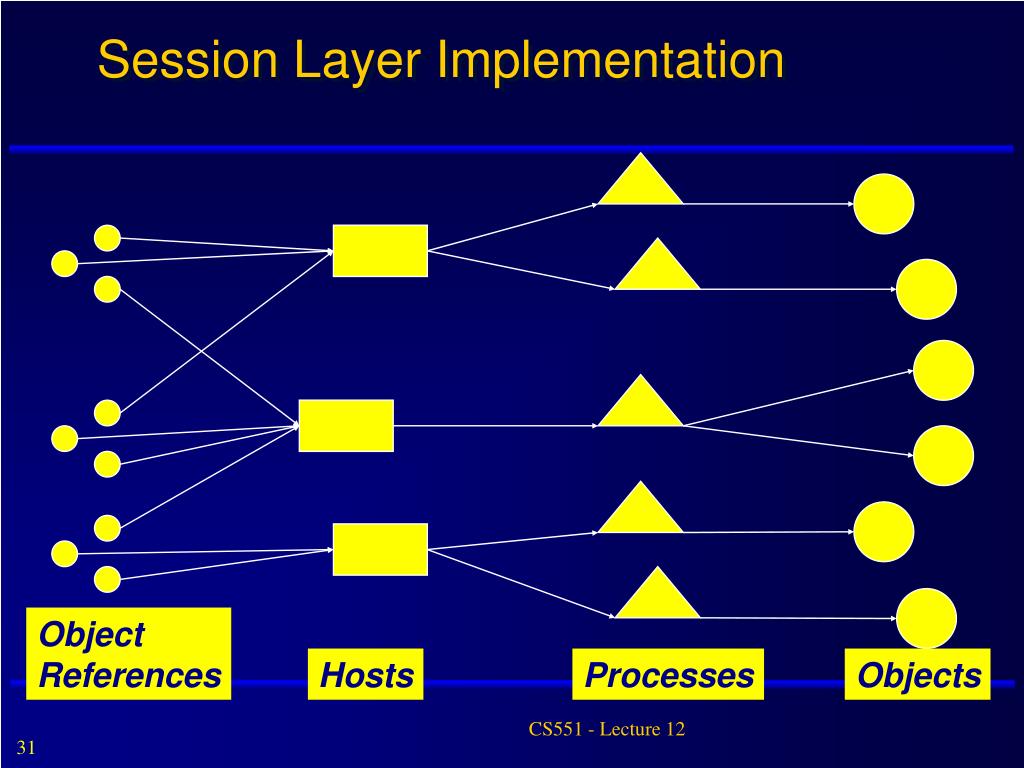 Session Layer Implementation

Object References

Hosts

Processes

Objects

CS551 - Lecture 12

31